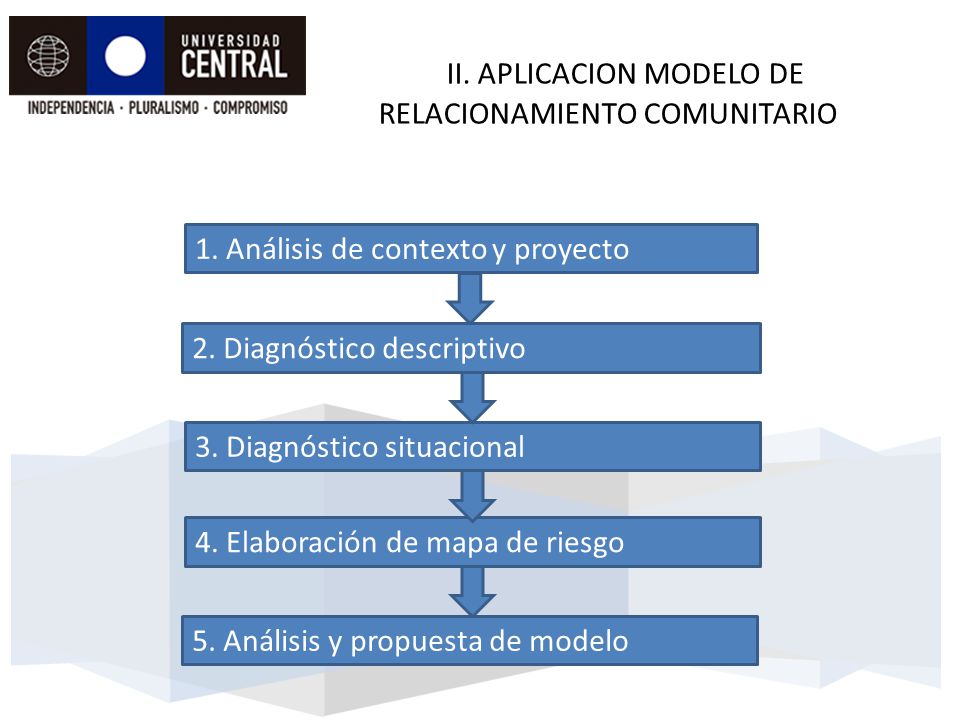 UNIVERSIDAD CENTRAL
INDEPENDENCIA · PLURALISMO · COMPROMISO

II. APLICACION MODELO DE RELACIONAMIENTO COMUNITARIO

1. Análisis de contexto y proyecto

2. Diagnóstico descriptivo

3. Diagnóstico situacional

4. Elaboración de mapa de riesgo

5. Análisis y propuesta de modelo